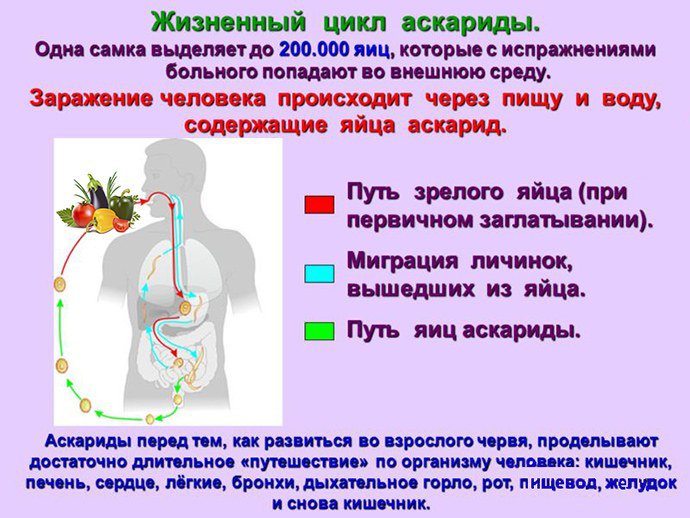 Жизненный цикл аскариды.

Одна самка выделяет до 200.000 яиц, которые с испражнениями больного попадают во внешнюю среду.

Заражение человека происходит через пищу и воду, содержащие яйца аскарид.

Путь зрелого яйца (при первичном заглатывании).

Миграция личинок, вышедших из яйца.

Путь яиц аскариды.

Аскариды перед тем, как развиться во взрослого червя, проделывают достаточно длительное «путешествие» по организму человека: кишечник, печень, сердце, лёгкие, бронхи, дыхательное горло, рот, пищевод, желудок и снова кишечник.